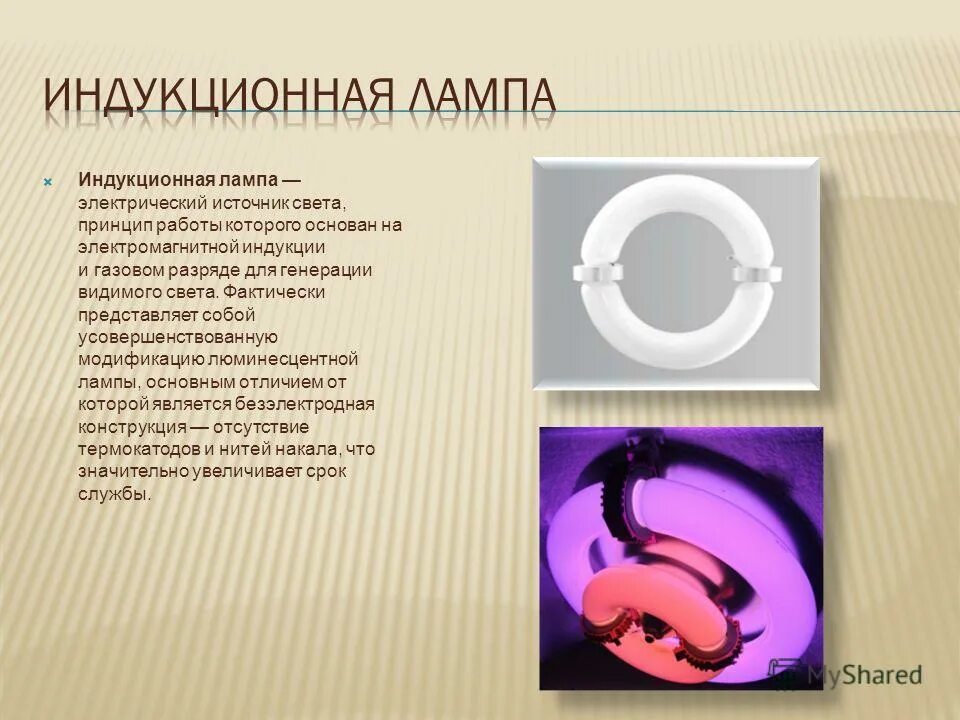 ИНДУКЦИОННАЯ ЛАМПА

Индукционная лампа — электрический источник света, принцип работы которого основан на электромагнитной индукции и газовом разряде для генерации видимого света. Фактически представляет собой усовершенствованную модификацию люминесцентной лампы, основным отличием от которой является безэлектродная конструкция — отсутствие термокатодов и нитей накала, что значительно увеличивает срок службы.

MyShared